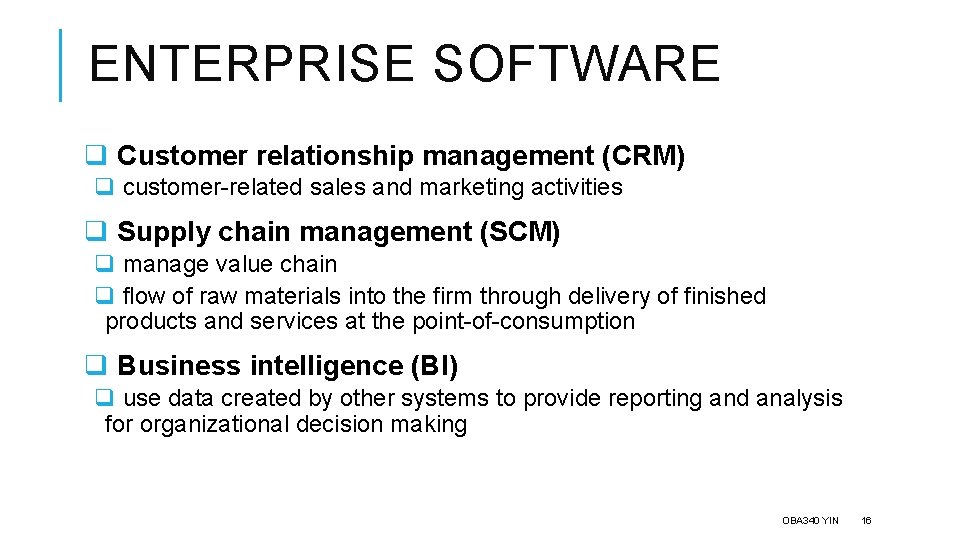 ENTERPRISE SOFTWARE

☐ Customer relationship management (CRM)
☐ customer-related sales and marketing activities

☐ Supply chain management (SCM)
☐ manage value chain
☐ flow of raw materials into the firm through delivery of finished products and services at the point-of-consumption

☐ Business intelligence (BI)
☐ use data created by other systems to provide reporting and analysis for organizational decision making

OBA340 YIN 16